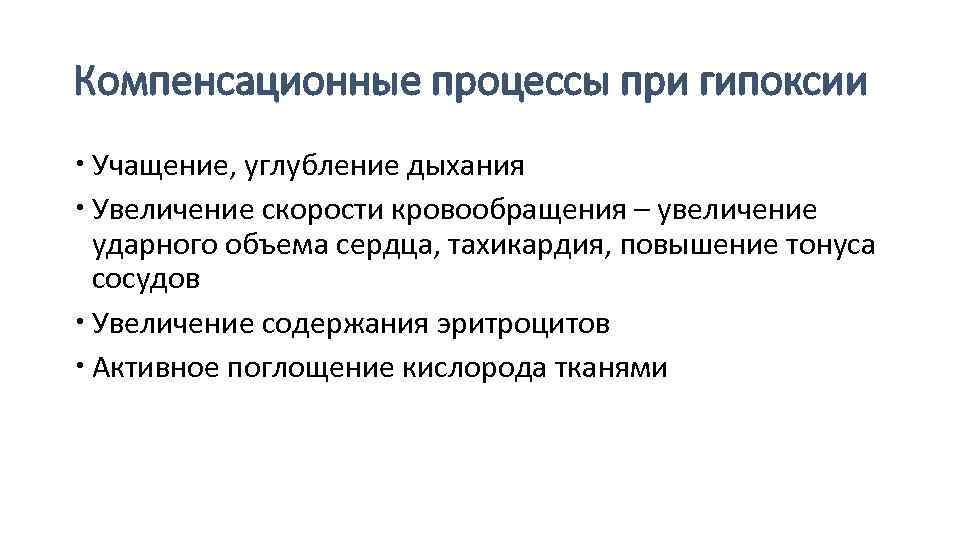 Компенсационные процессы при гипоксии

• Учащение, углубление дыхания
• Увеличение скорости кровообращения – увеличение ударного объема сердца, тахикардия, повышение тонуса сосудов
• Увеличение содержания эритроцитов
• Активное поглощение кислорода тканями